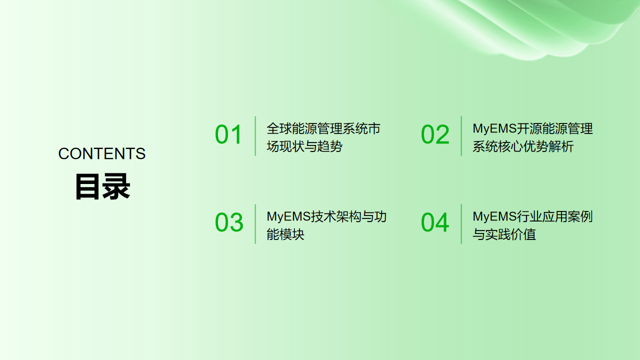 CONTENTS
目录

01
全球能源管理系统市场现状与趋势

02
MyEMS开源能源管理系统核心优势解析

03
MyEMS技术架构与功能模块

04
MyEMS行业应用案例与实践价值